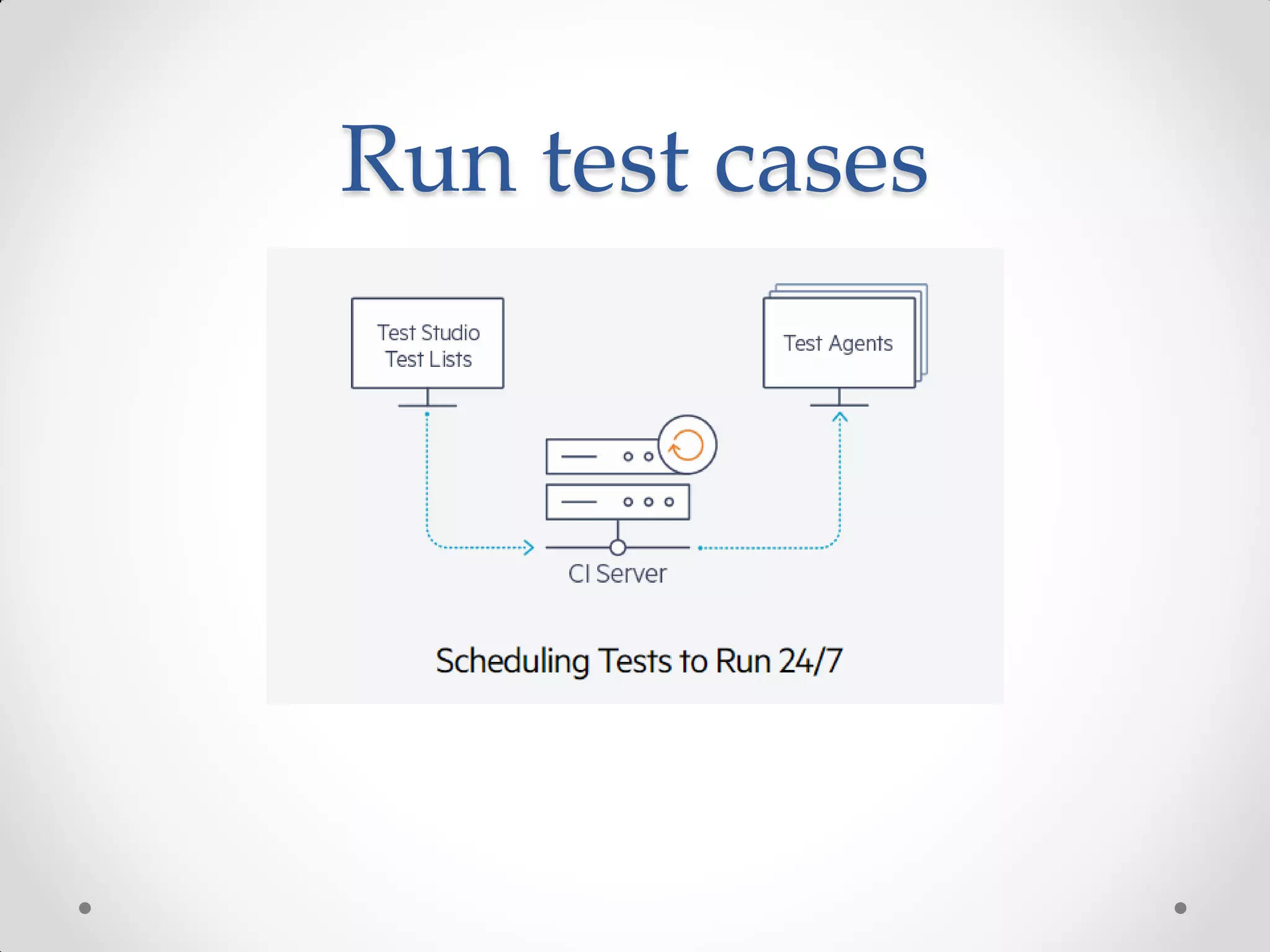 Run test cases

Test Studio
Test Lists

Test Agents

CI Server

Scheduling Tests to Run 24/7